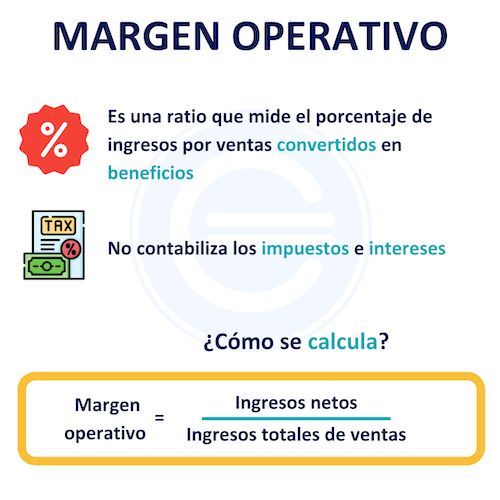 MARGEN OPERATIVO

%

Es una ratio que mide el porcentaje de ingresos por ventas convertidos en beneficios

TAX
%

No contabiliza los impuestos e intereses

¿Cómo se calcula?

$\text{Margen operativo} = \frac{\text{Ingresos netos}}{\text{Ingresos totales de ventas}}$